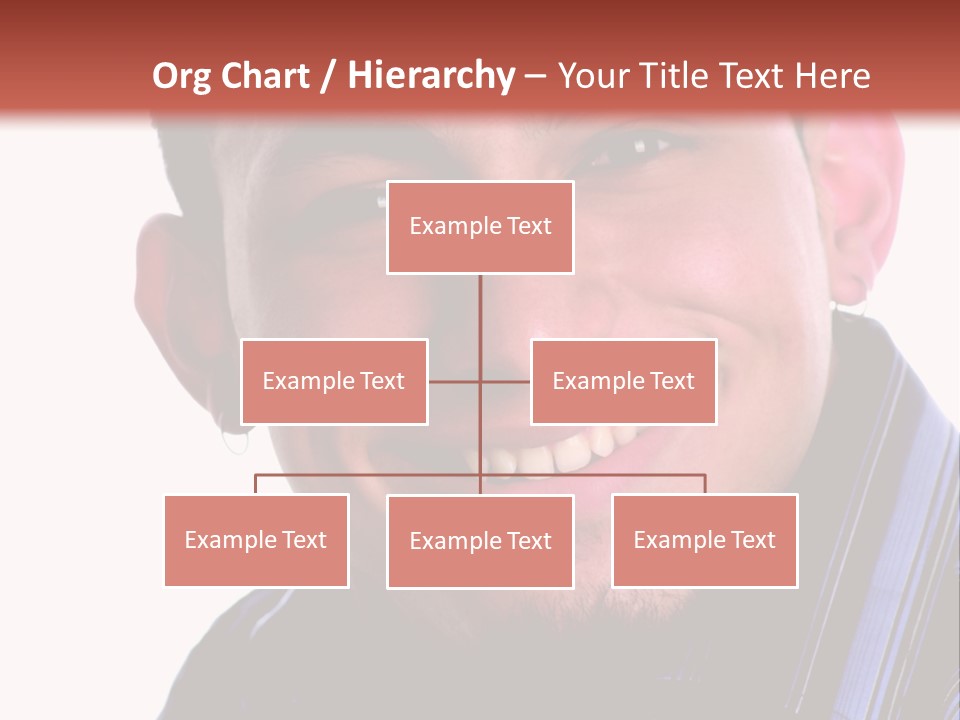 Org Chart / Hierarchy – Your Title Text Here

Example Text

Example Text

Example Text

Example Text

Example Text

Example Text